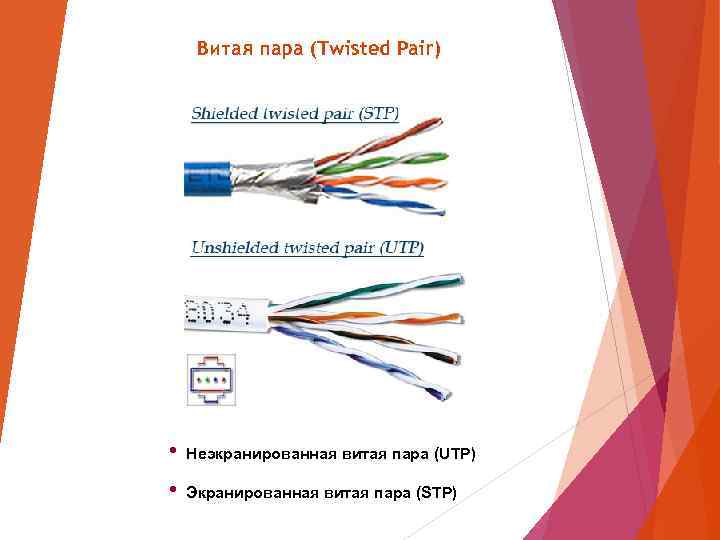 Витая пара (Twisted Pair)

Shielded twisted pair (STP)

Unshielded twisted pair (UTP)

8034

• Неэкранированная витая пара (UTP)

• Экранированная витая пара (STP)